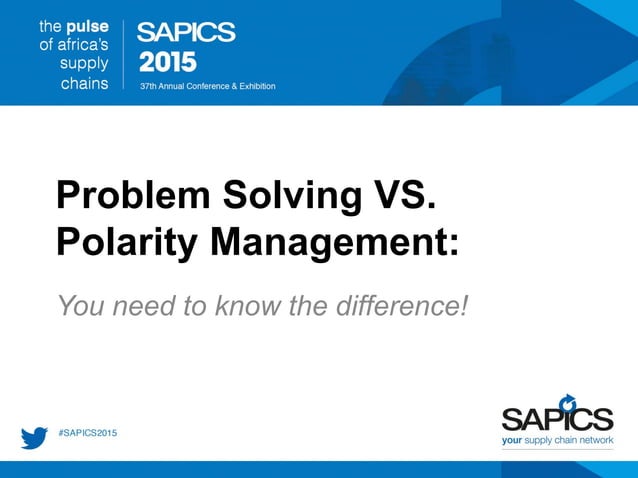 the pulse of africa's supply chains

SAPICS 2015
37th Annual Conference & Exhibition

Problem Solving VS. Polarity Management:

You need to know the difference!

#SAPICS2015

SAPICS
your supply chain network